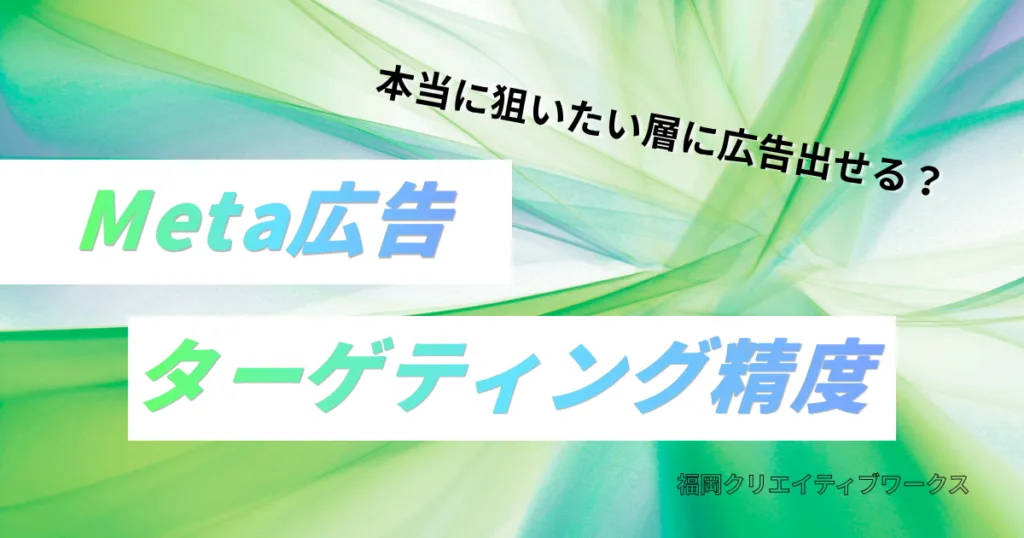 本当に狙いたい層に広告出せる？

Meta広告

ターゲティング精度

福岡クリエイティブワークス